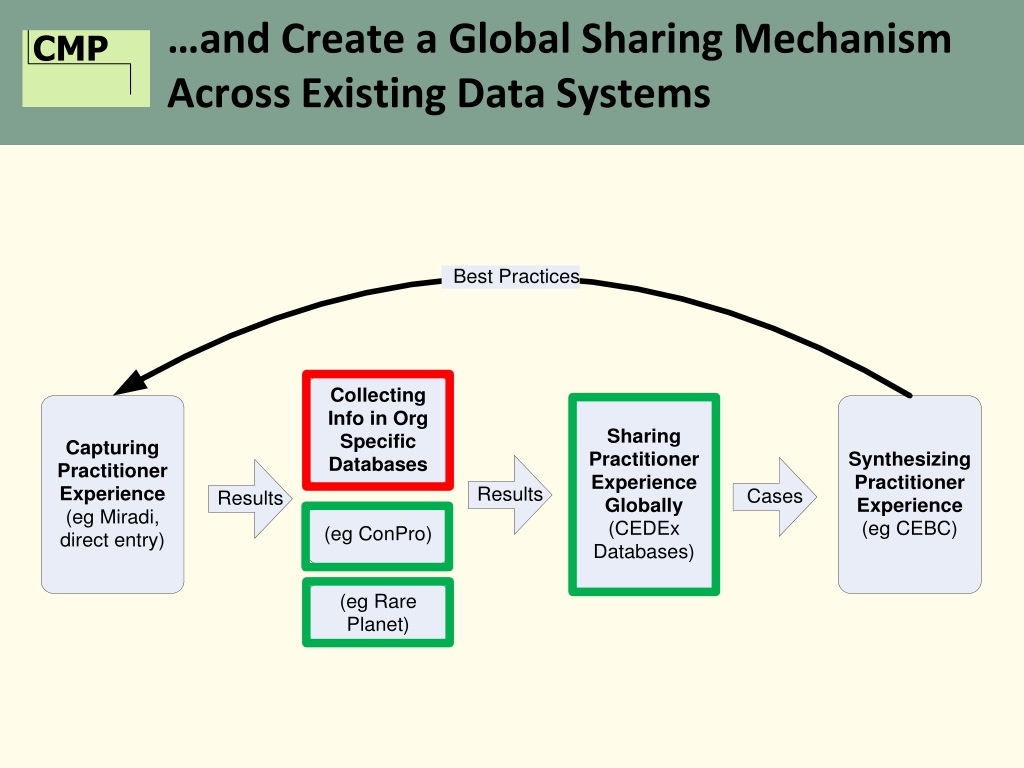 CMP

…and Create a Global Sharing Mechanism Across Existing Data Systems

Best Practices

Capturing Practitioner Experience
(eg Miradi, direct entry)

Results

Collecting Info in Org Specific Databases

(eg ConPro)

(eg Rare Planet)

Results

Sharing Practitioner Experience Globally
(CEDEx Databases)

Cases

Synthesizing Practitioner Experience
(eg CEBC)